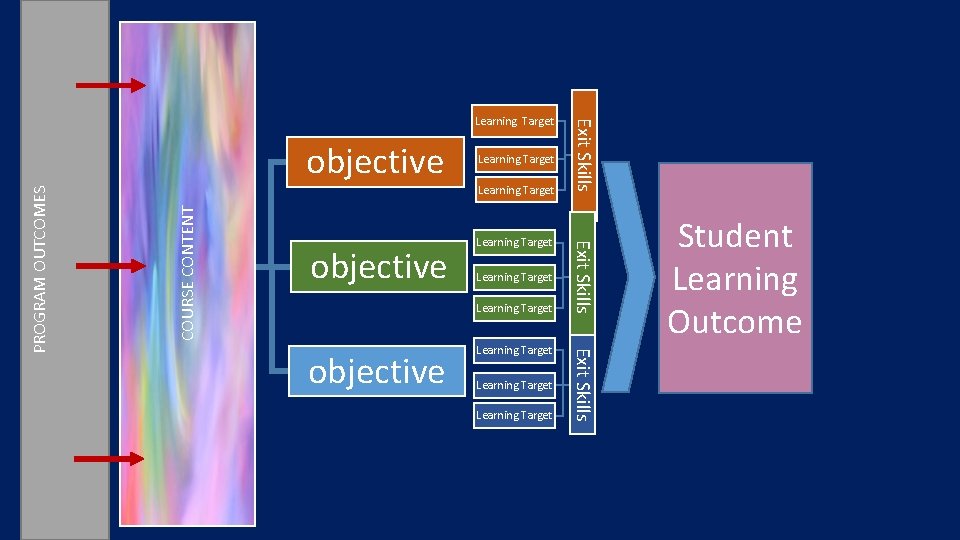 PROGRAM OUTCOMES

COURSE CONTENT

objective

Learning Target

Learning Target

Learning Target

Exit Skills

objective

Learning Target

Learning Target

Learning Target

Exit Skills

objective

Learning Target

Learning Target

Learning Target

Exit Skills

Student Learning Outcome